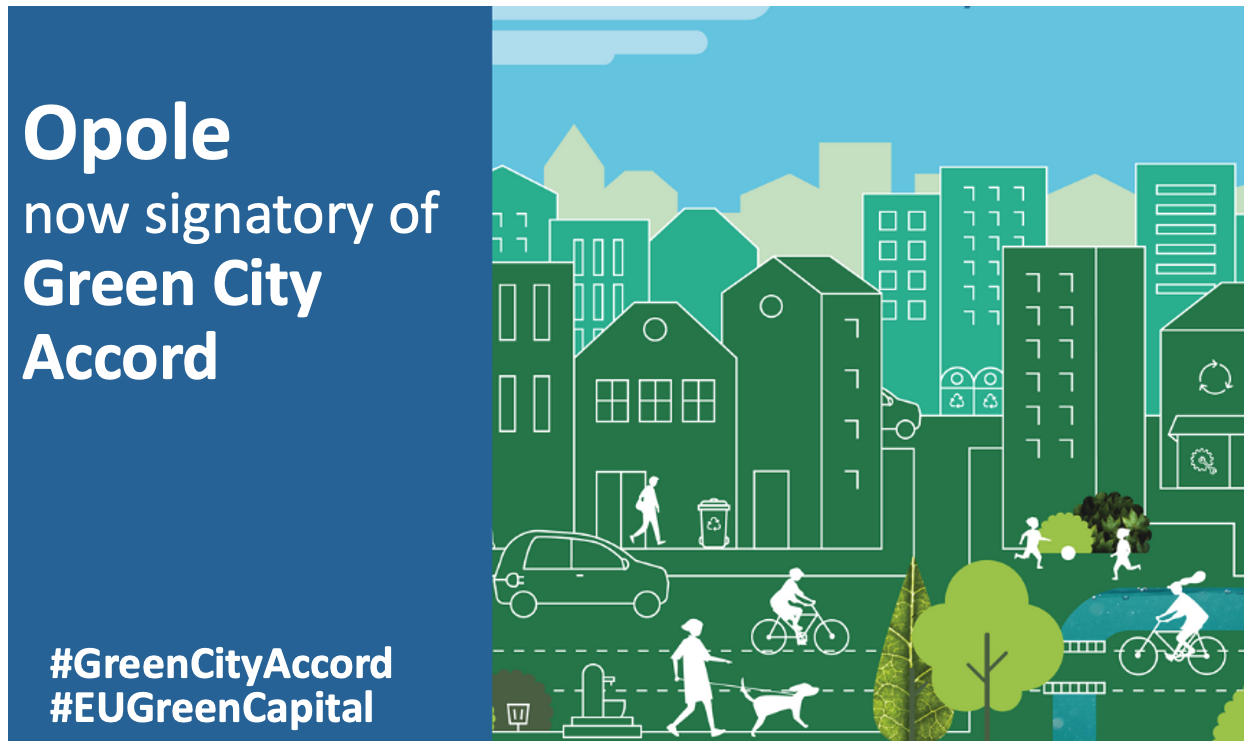 Opole
now signatory of
Green City Accord

#GreenCityAccord
#EUGreenCapital